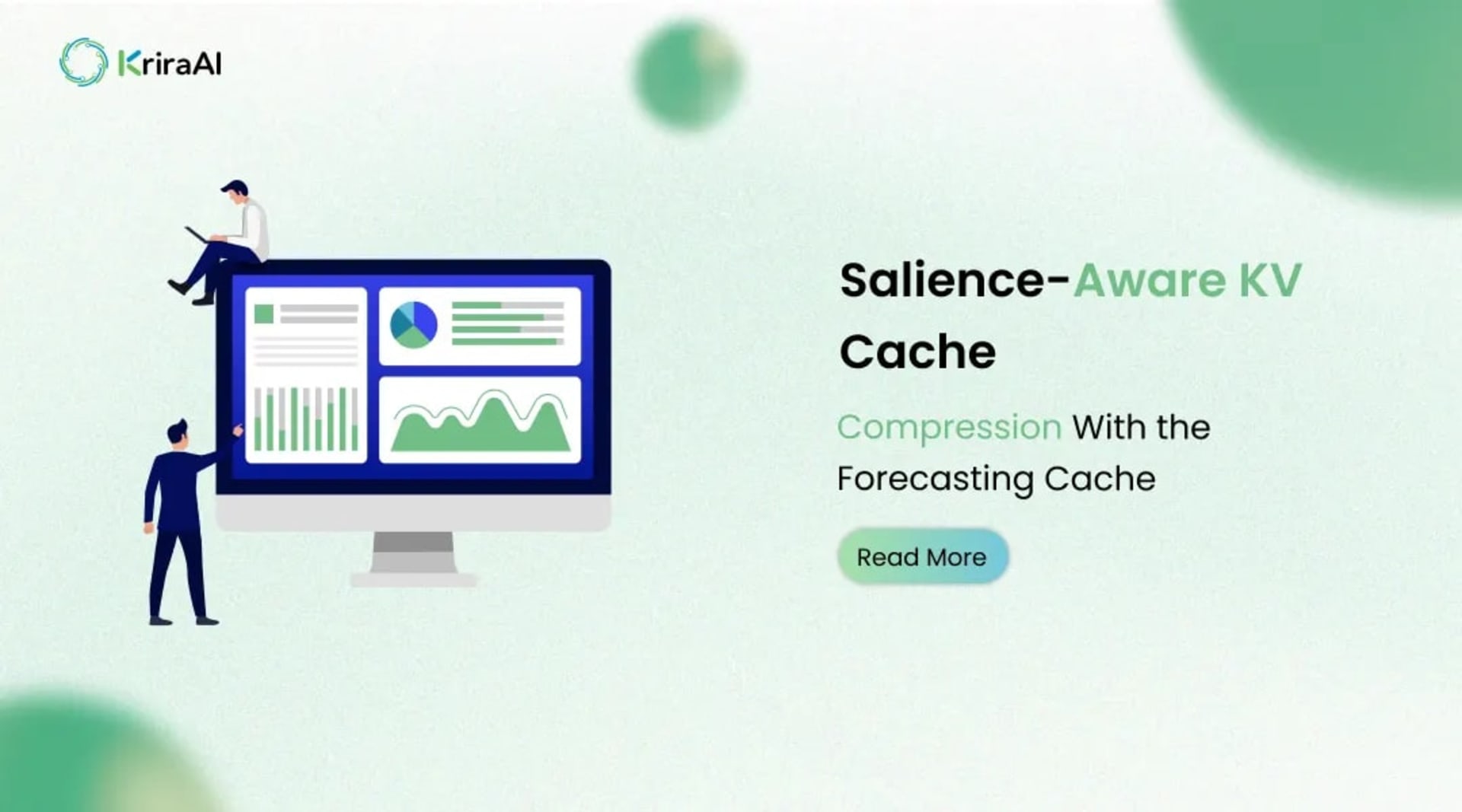 KriraAI

Salience-Aware KV Cache

Compression With the Forecasting Cache

Read More